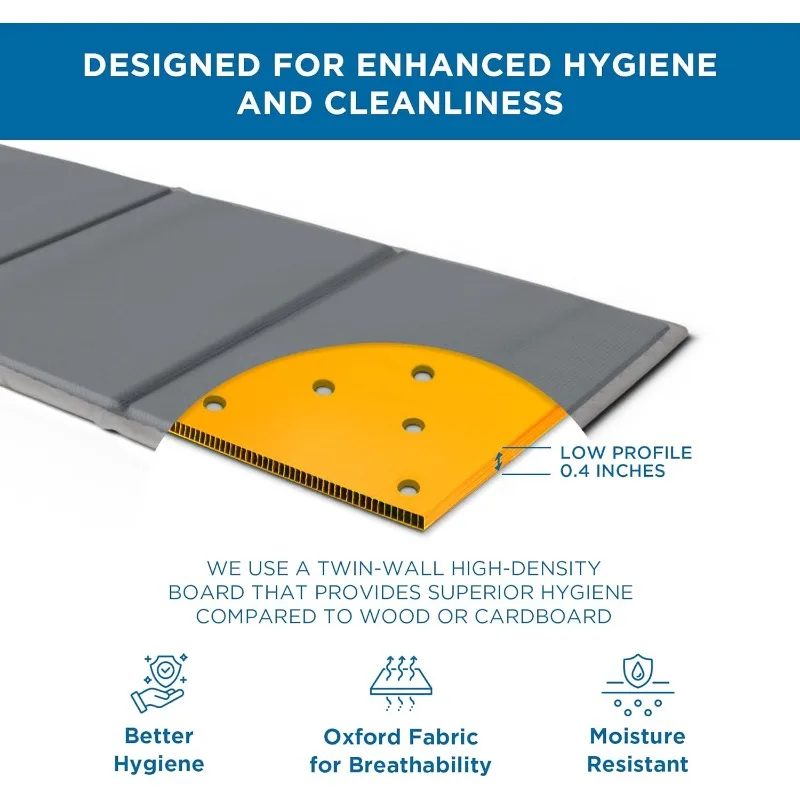 DESIGNED FOR ENHANCED HYGIENE AND CLEANLINESS

LOW PROFILE
0.4 INCHES

WE USE A TWIN-WALL HIGH-DENSITY BOARD THAT PROVIDES SUPERIOR HYGIENE COMPARED TO WOOD OR CARDBOARD

Better Hygiene

Oxford Fabric for Breathability

Moisture Resistant